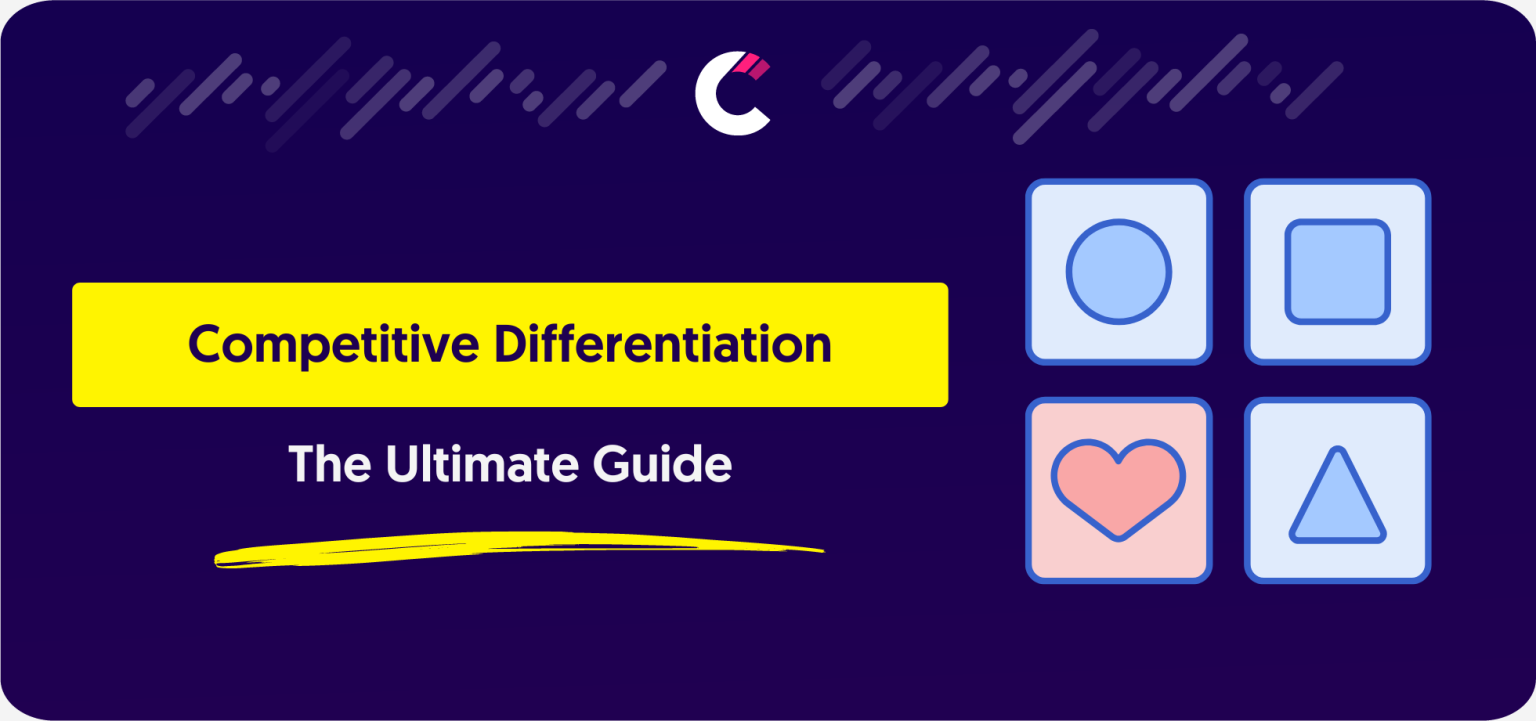 Competitive Differentiation

The Ultimate Guide